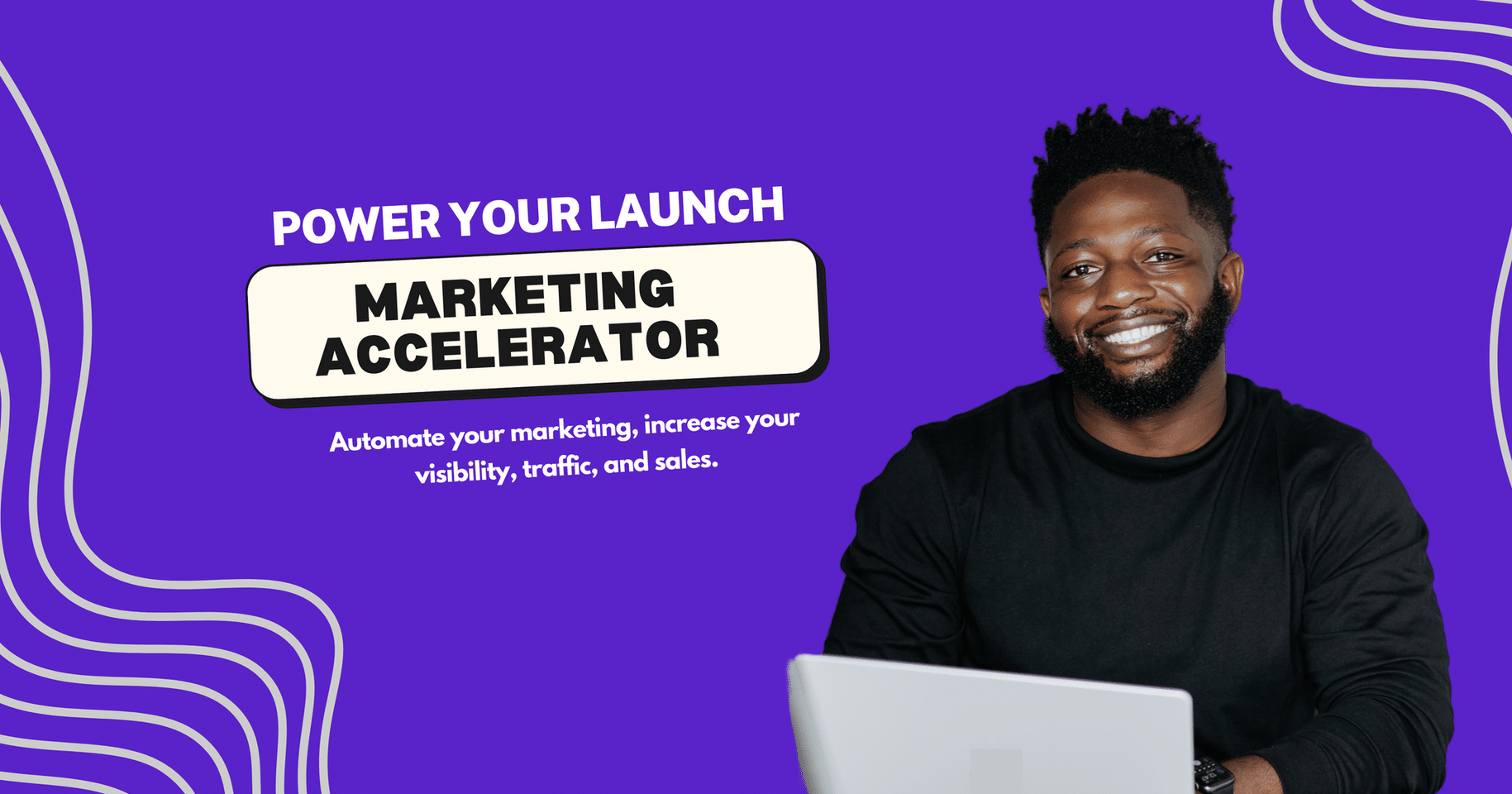 POWER YOUR LAUNCH

MARKETING ACCELERATOR

Automate your marketing, increase your visibility, traffic, and sales.